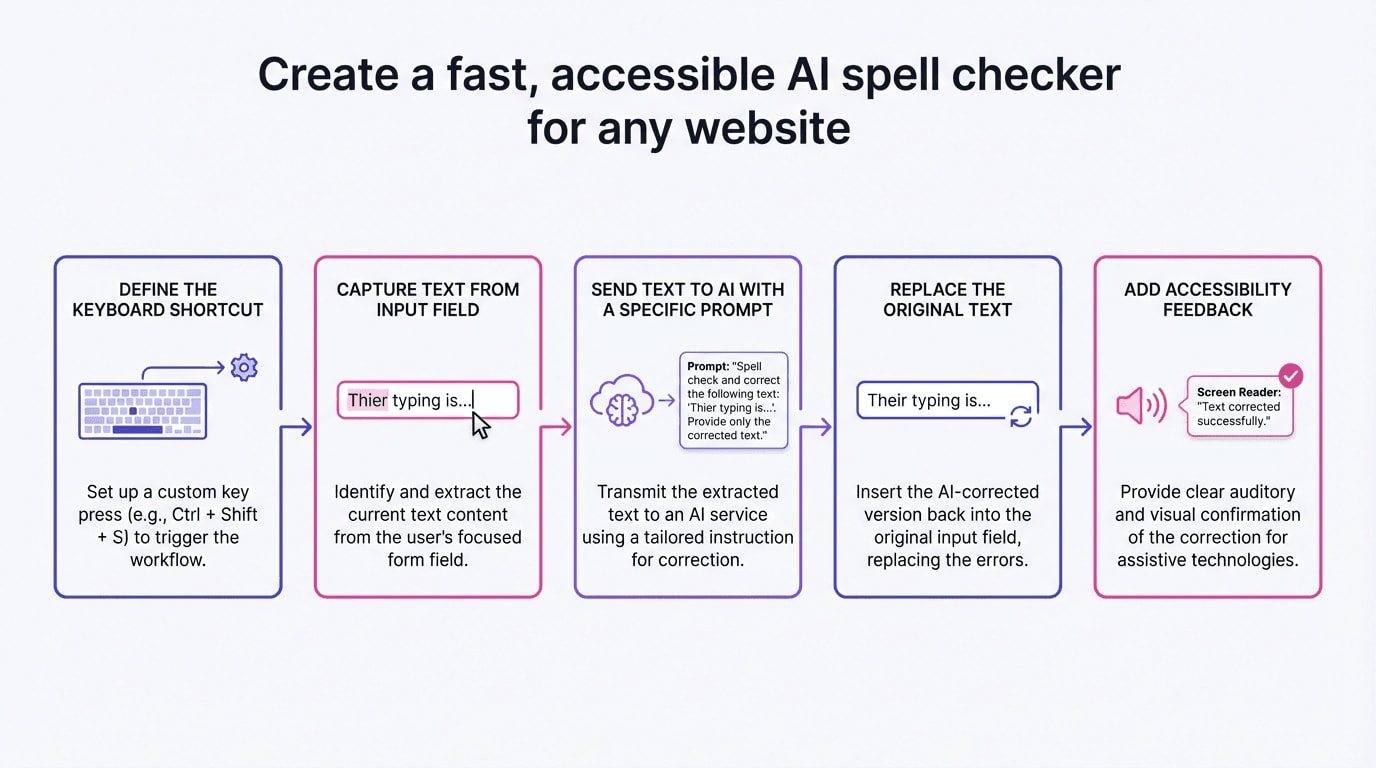 Create a fast, accessible AI spell checker for any website

DEFINE THE KEYBOARD SHORTCUT

Set up a custom key press (e.g., Ctrl + Shift + S) to trigger the workflow.

CAPTURE TEXT FROM INPUT FIELD

Thier typing is...

Identify and extract the current text content from the user's focused form field.

SEND TEXT TO AI WITH A SPECIFIC PROMPT

Prompt: "Spell check and correct the following text: 'Thier typing is...'. Provide only the corrected text."

Transmit the extracted text to an AI service using a tailored instruction for correction.

REPLACE THE ORIGINAL TEXT

Their typing is...

Insert the AI-corrected version back into the original input field, replacing the errors.

ADD ACCESSIBILITY FEEDBACK

Screen Reader: "Text corrected successfully."

Provide clear auditory and visual confirmation of the correction for assistive technologies.